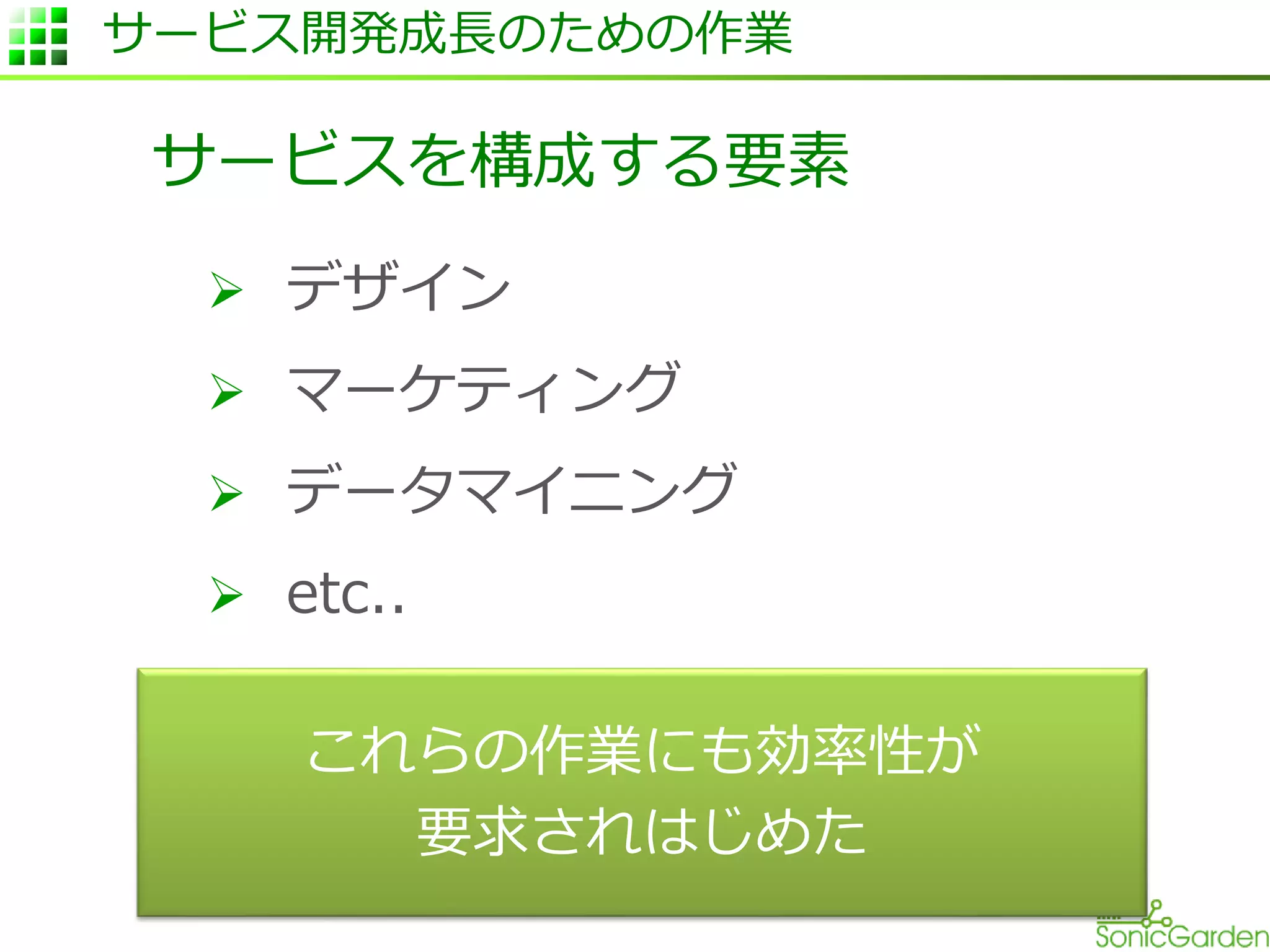 サービス開発成長のための作業

サービスを構成する要素

➢ デザイン

➢ マーケティング

➢ データマイニング

➢ etc..

これらの作業にも効率性が
要求されはじめた

SonicGarden